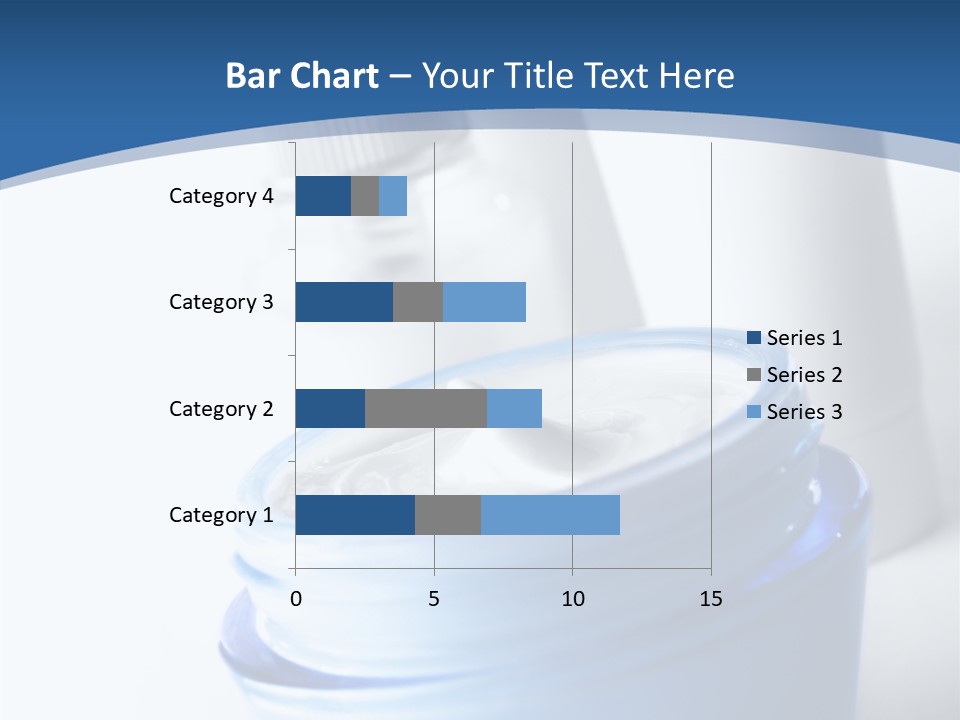 Bar Chart – Your Title Text Here

Category 4
Category 3
Category 2
Category 1

0
5
10
15

Series 1
Series 2
Series 3